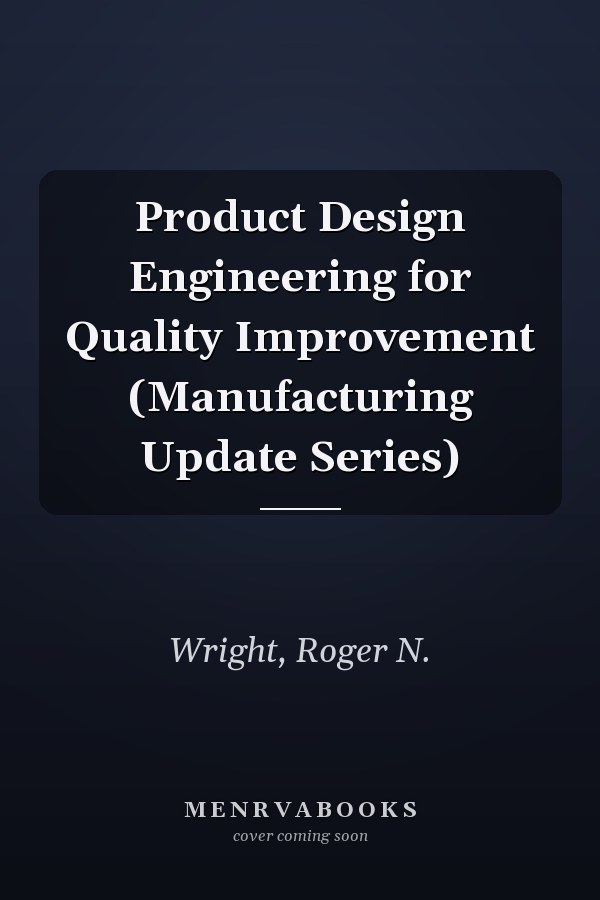 Product Design Engineering for Quality Improvement (Manufacturing Update Series)

Wright, Roger N.

MENRVABOOKS
cover coming soon